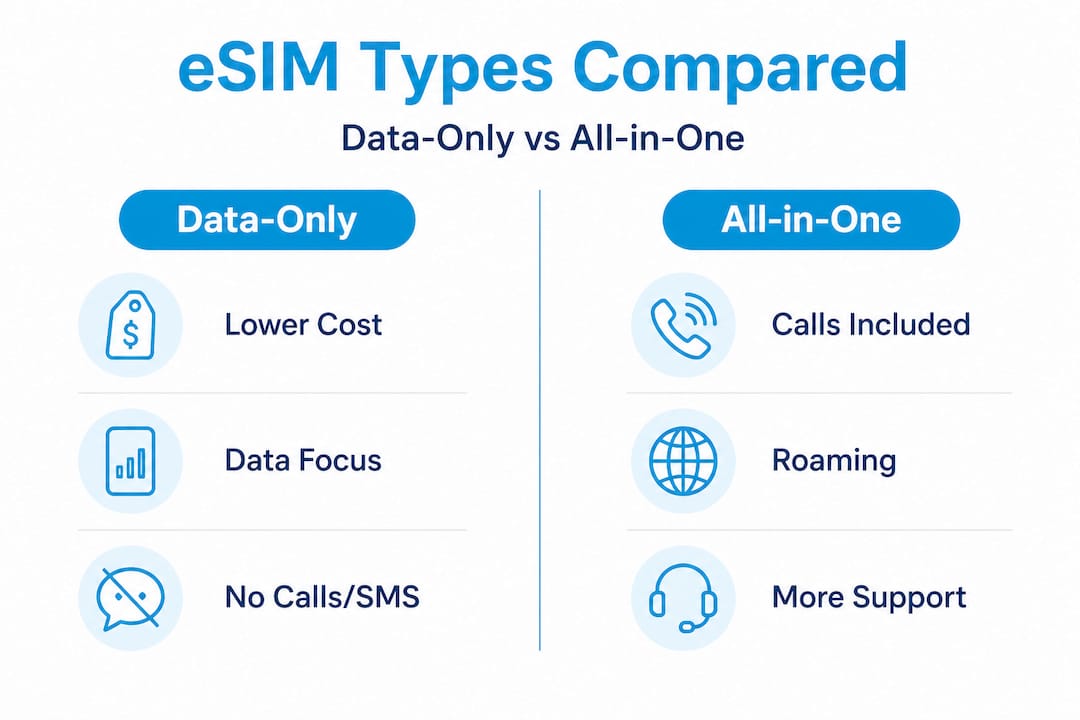 eSIM Types Compared

Data-Only vs All-in-One

Data-Only

$

Lower Cost

Data Focus

No Calls/SMS

All-in-One

Calls Included

Roaming

More Support